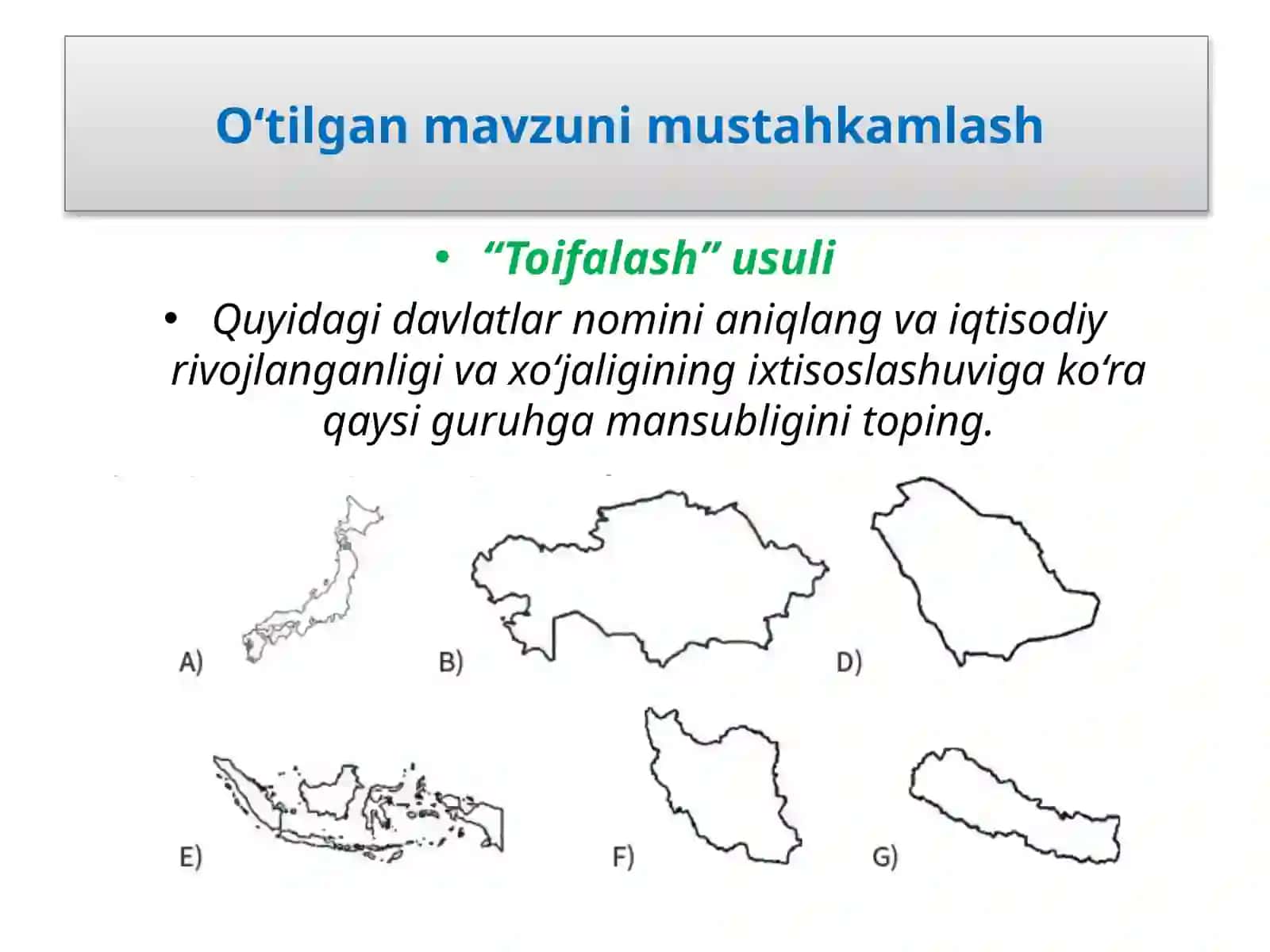 O‘tilgan mavzuni mustahkamlash

• “Toifalash” usuli

• Quyidagi davlatlar nomini aniqlang va iqtisodiy rivojlanganligi va xo‘jaligining ixtisoslashuviga ko‘ra qaysi guruhga mansubligini toping.

A)
B)
D)
E)
F)
G)